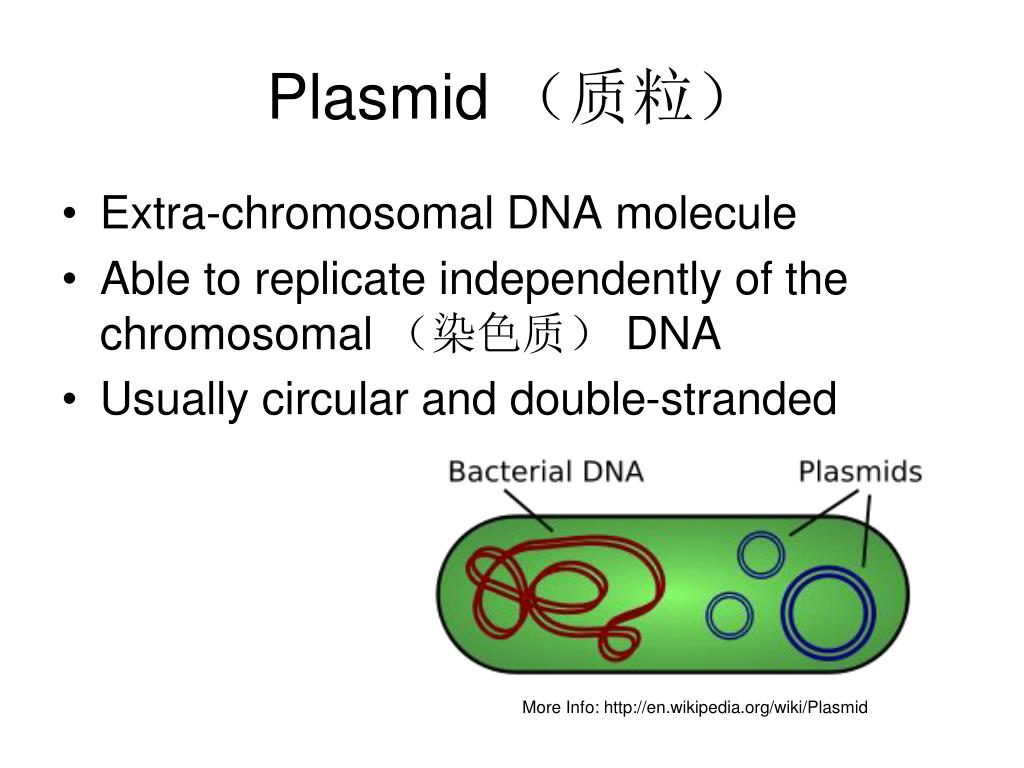 Plasmid （质粒）

• Extra-chromosomal DNA molecule
• Able to replicate independently of the chromosomal （染色质） DNA
• Usually circular and double-stranded

Bacterial DNA

Plasmids

More Info: http://en.wikipedia.org/wiki/Plasmid